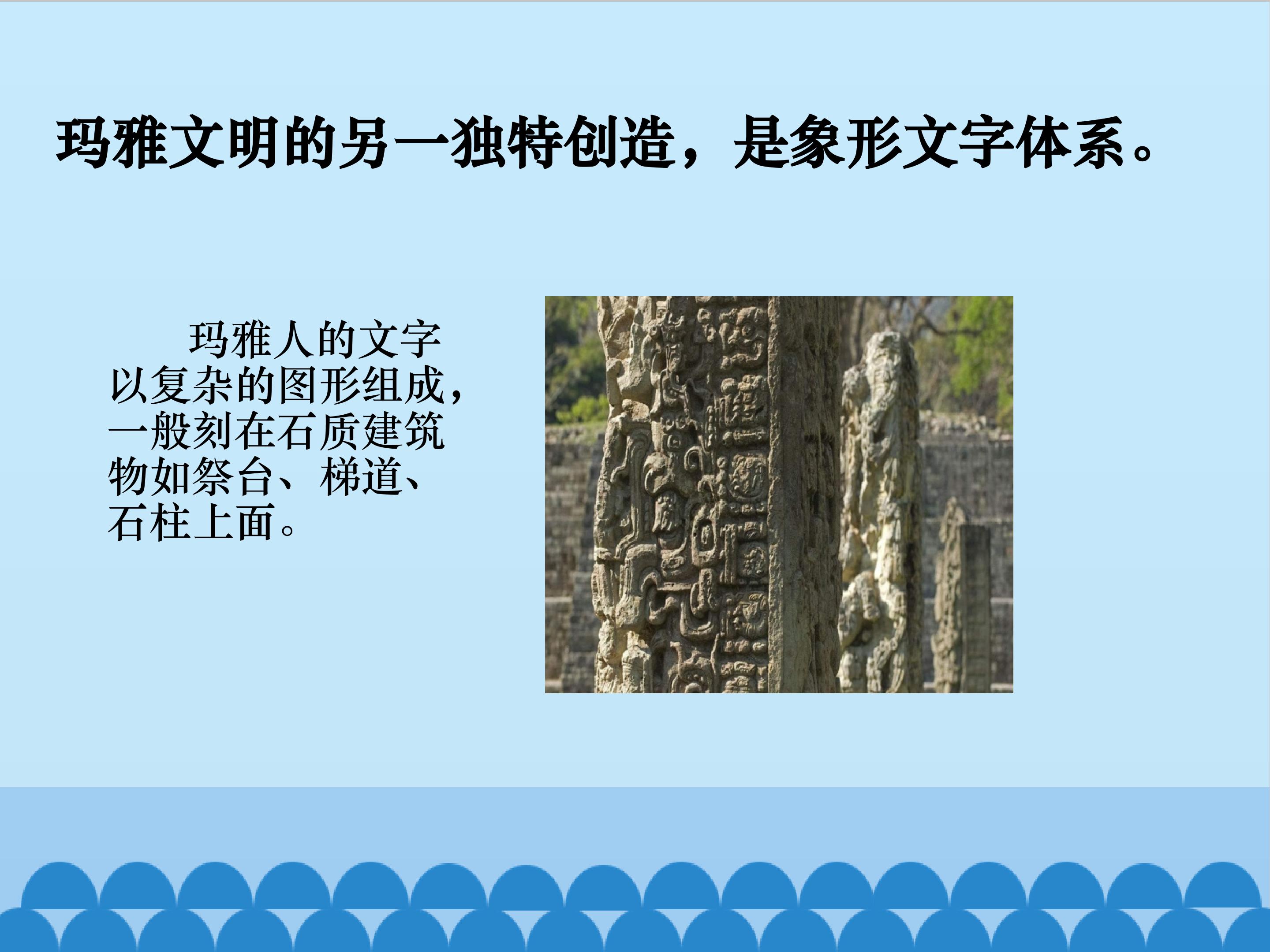 玛雅文明的另一独特创造，是象形文字体系。

玛雅人的文字以复杂的图形组成，一般刻在石质建筑物如祭台、梯道、石柱上面。